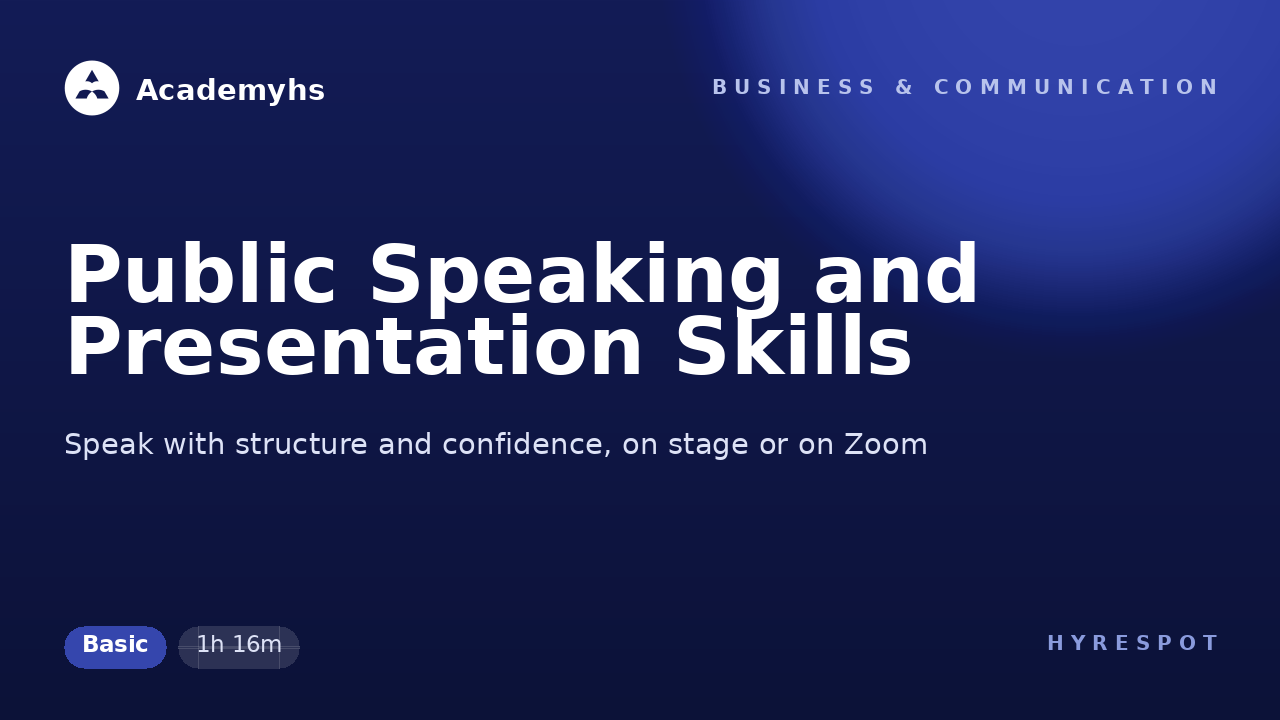 Academyhs

BUSINESS & COMMUNICATION

Public Speaking and Presentation Skills

Speak with structure and confidence, on stage or on Zoom

Basic

1h 16m

HYRESPOT